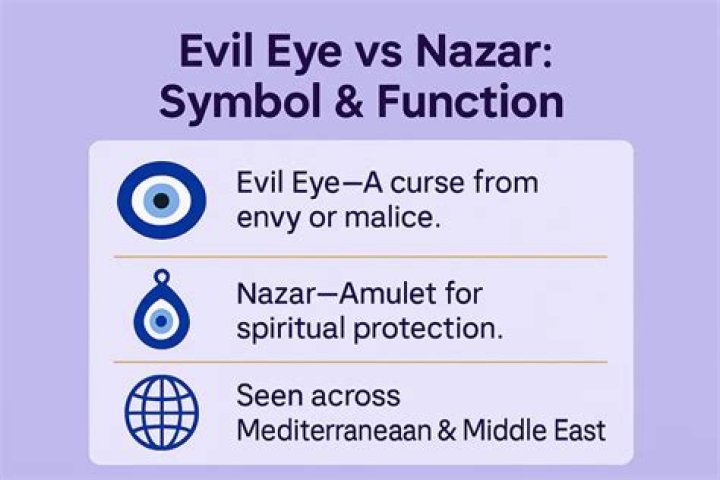 Evil Eye vs Nazar: Symbol & Function

Evil Eye—A curse from envy or malice.

Nazar—Amulet for spiritual protection.

Seen across Mediterraneaan & Middle East